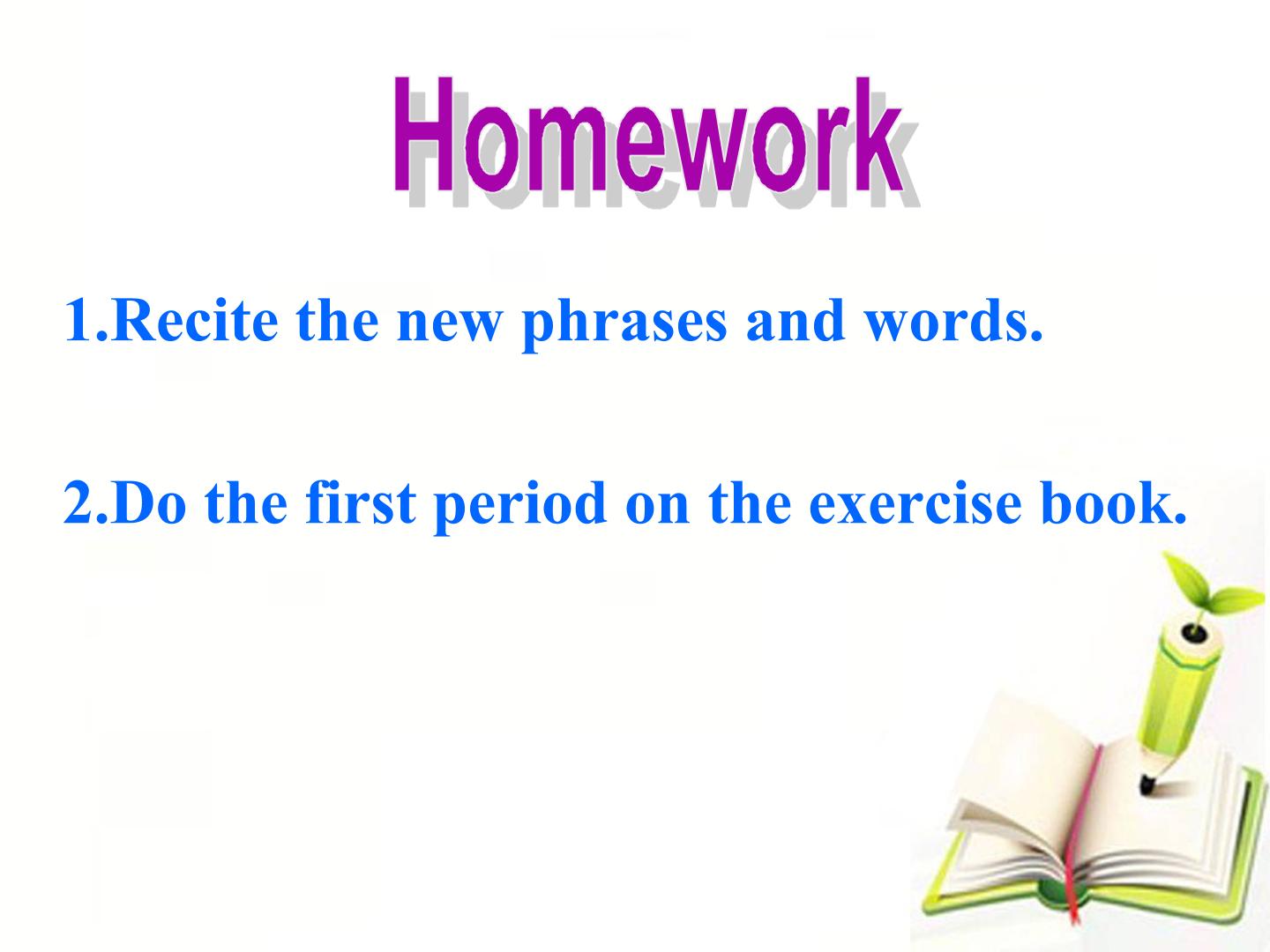 Homework

1.Recite the new phrases and words.

2.Do the first period on the exercise book.